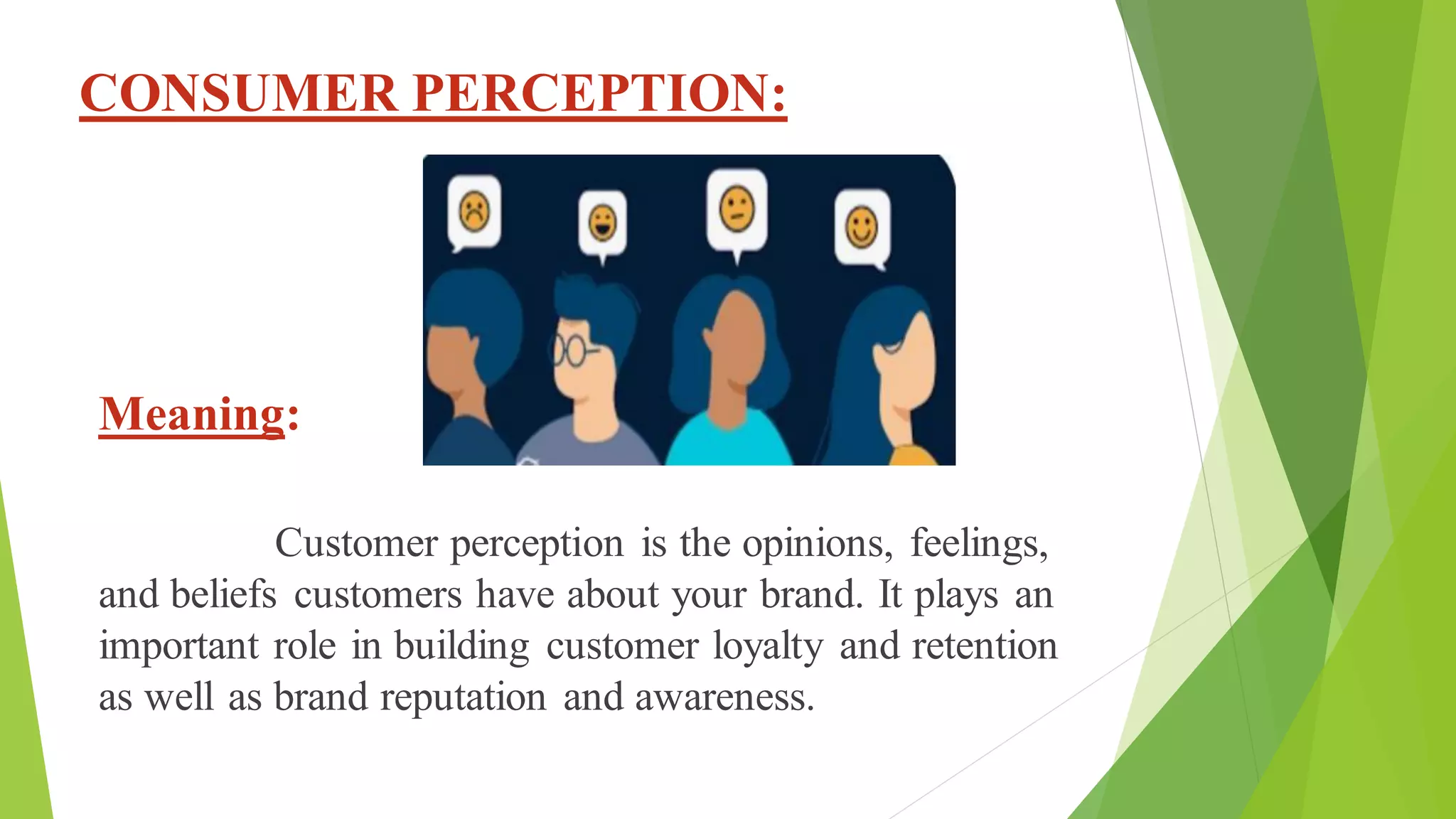 CONSUMER PERCEPTION:

Meaning:

Customer perception is the opinions, feelings, and beliefs customers have about your brand. It plays an important role in building customer loyalty and retention as well as brand reputation and awareness.